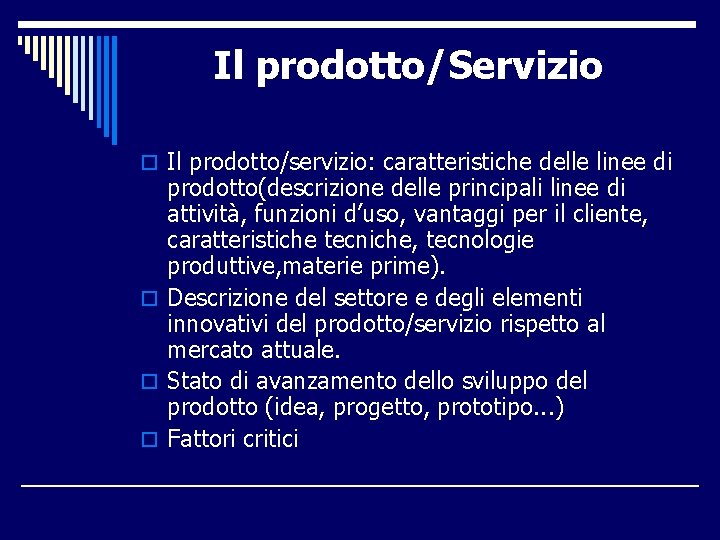 Il prodotto/Servizio

Il prodotto/servizio: caratteristiche delle linee di prodotto(descrizione delle principali linee di attività, funzioni d’uso, vantaggi per il cliente, caratteristiche tecniche, tecnologie produttive,materie prime).

Descrizione del settore e degli elementi innovativi del prodotto/servizio rispetto al mercato attuale.

Stato di avanzamento dello sviluppo del prodotto (idea, progetto, prototipo...)

Fattori critici